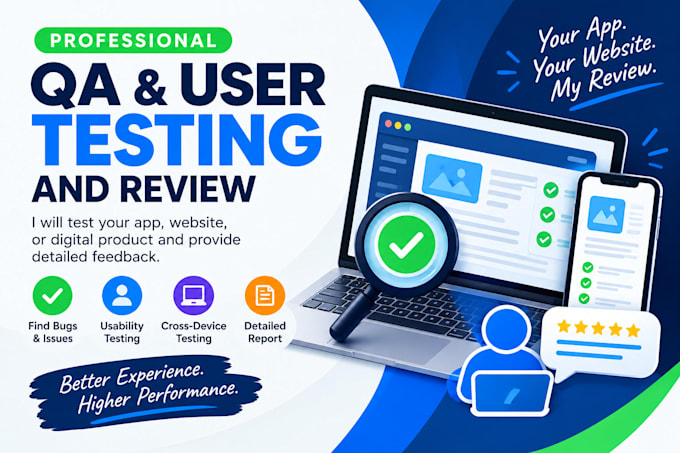 PROFESSIONAL

QA & USER TESTING AND REVIEW

I will test your app, website, or digital product and provide detailed feedback.

Find Bugs & Issues

Usability Testing

Cross-Device Testing

Detailed Report

Better Experience. Higher Performance.

Your App. Your Website. My Review.